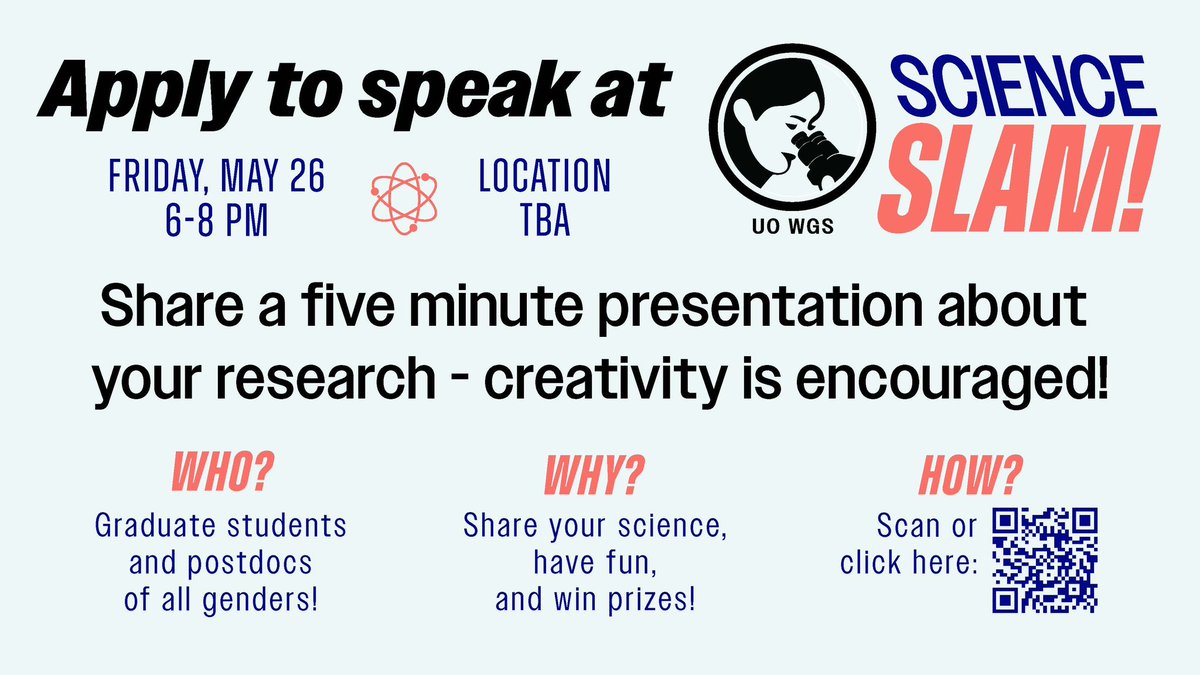 Apply to speak at

UO WGS

SCIENCE SLAM!

FRIDAY, MAY 26
6-8 PM

LOCATION
TBA

Share a five minute presentation about your research - creativity is encouraged!

WHO?
Graduate students and postdocs of all genders!

WHY?
Share your science, have fun, and win prizes!

HOW?
Scan or click here: